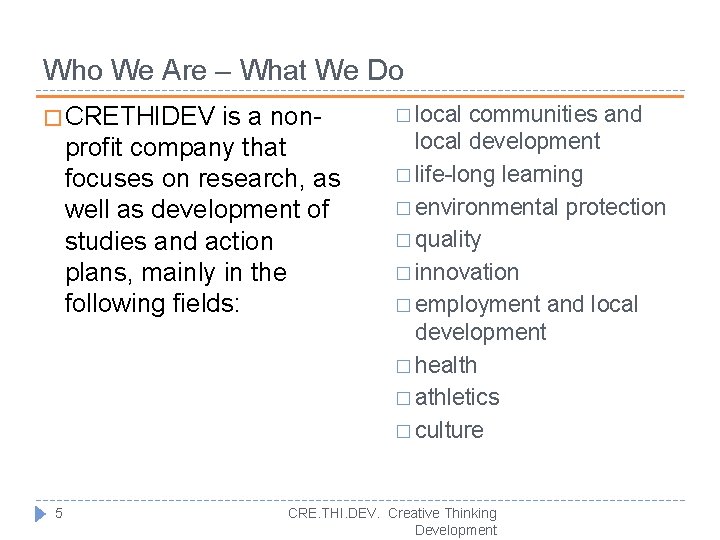 Who We Are – What We Do

□ CRETHIDEV is a non-profit company that focuses on research, as well as development of studies and action plans, mainly in the following fields:

□ local communities and local development
□ life-long learning
□ environmental protection
□ quality
□ innovation
□ employment and local development
□ health
□ athletics
□ culture

5

CRE.THI.DEV. Creative Thinking Development